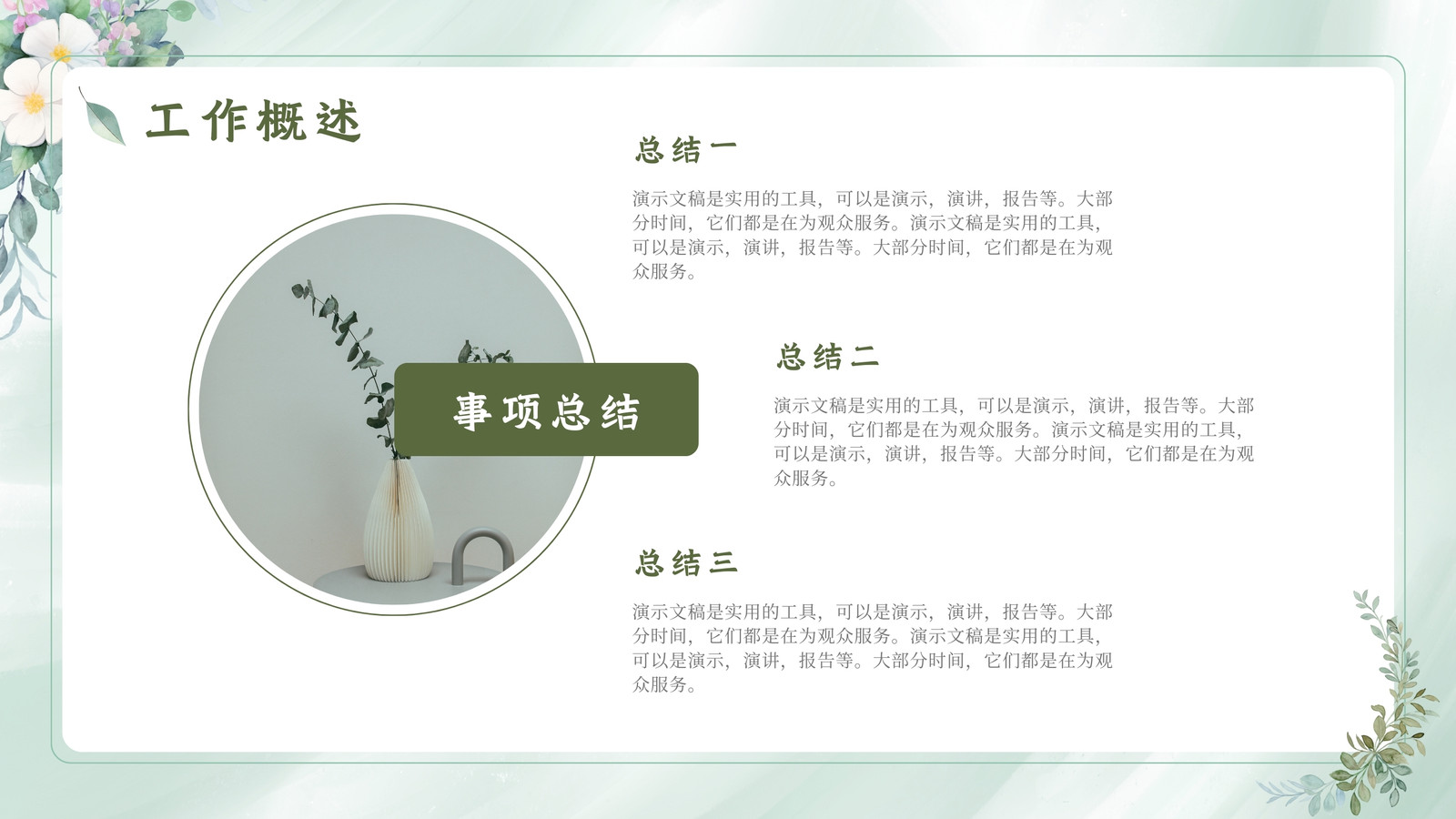 工作概述

事项总结

总结一

演示文稿是实用的工具，可以是演示，演讲，报告等。大部分时间，它们都是在为观众服务。演示文稿是实用的工具，可以是演示，演讲，报告等。大部分时间，它们都是在为观众服务。

总结二

演示文稿是实用的工具，可以是演示，演讲，报告等。大部分时间，它们都是在为观众服务。演示文稿是实用的工具，可以是演示，演讲，报告等。大部分时间，它们都是在为观众服务。

总结三

演示文稿是实用的工具，可以是演示，演讲，报告等。大部分时间，它们都是在为观众服务。演示文稿是实用的工具，可以是演示，演讲，报告等。大部分时间，它们都是在为观众服务。